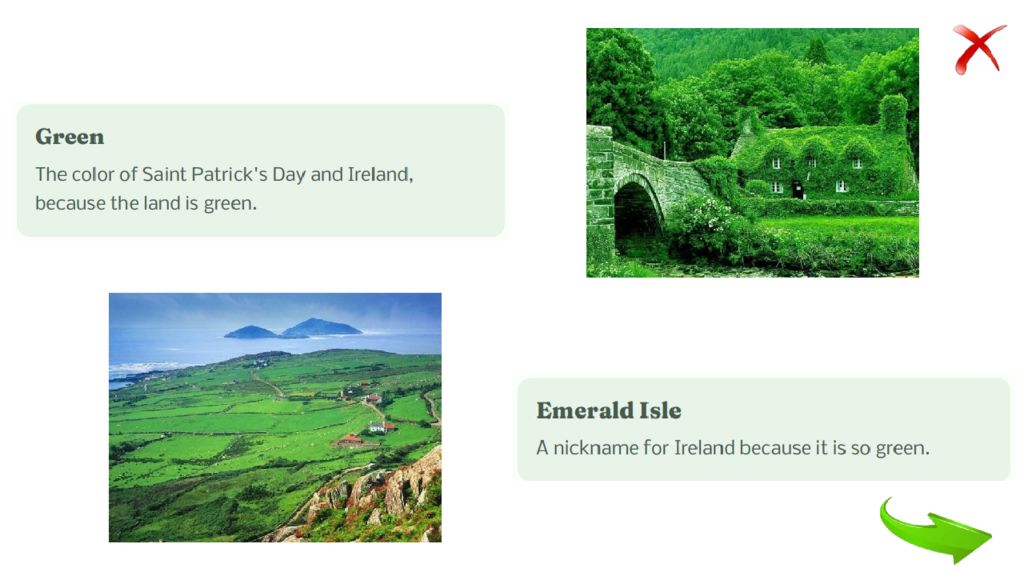 Green
The color of Saint Patrick's Day and Ireland, because the land is green.

Emerald Isle
A nickname for Ireland because it is so green.